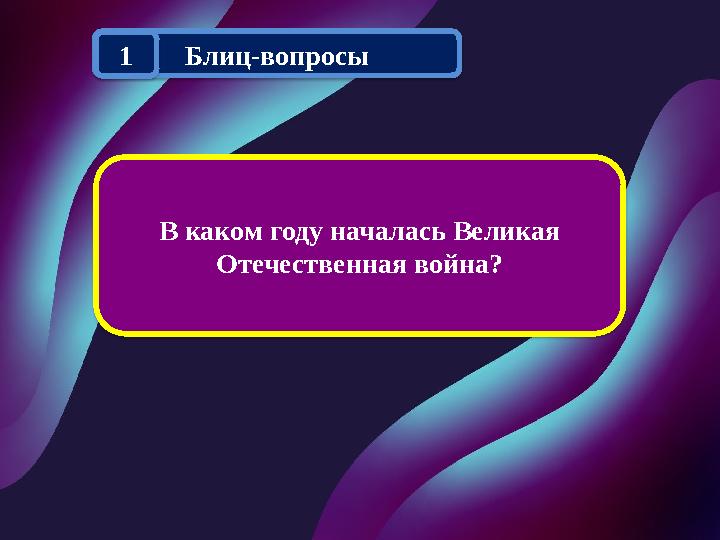 1 Блиц-вопросы

В каком году началась Великая Отечественная война?